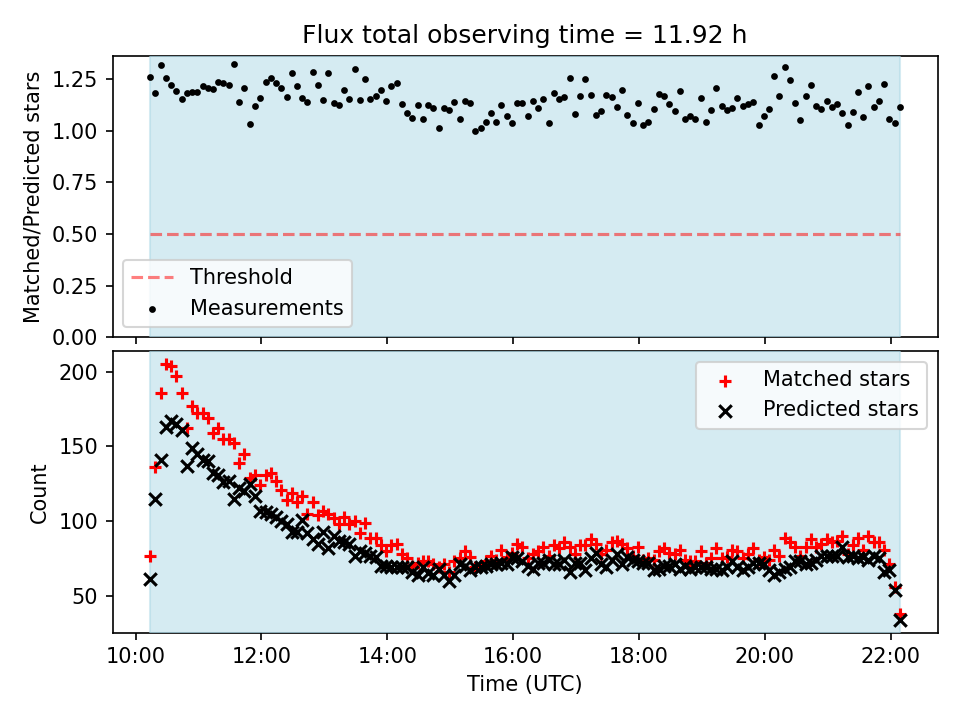 Flux total observing time = 11.92 h

Matched/Predicted stars

1.25
1.00
0.75
0.50
0.25
0.00

Threshold
Measurements

Count

200
150
100
50

Matched stars
Predicted stars

10:00
12:00
14:00
16:00
18:00
20:00
22:00

Time (UTC)